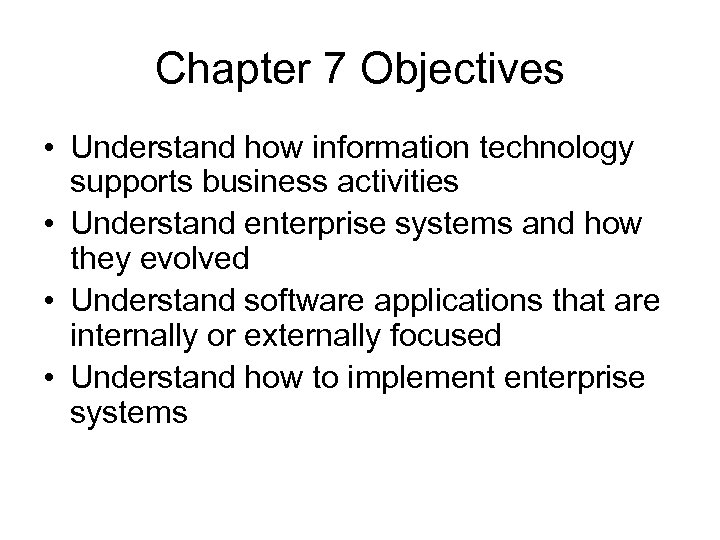 Chapter 7 Objectives

• Understand how information technology supports business activities
• Understand enterprise systems and how they evolved
• Understand software applications that are internally or externally focused
• Understand how to implement enterprise systems